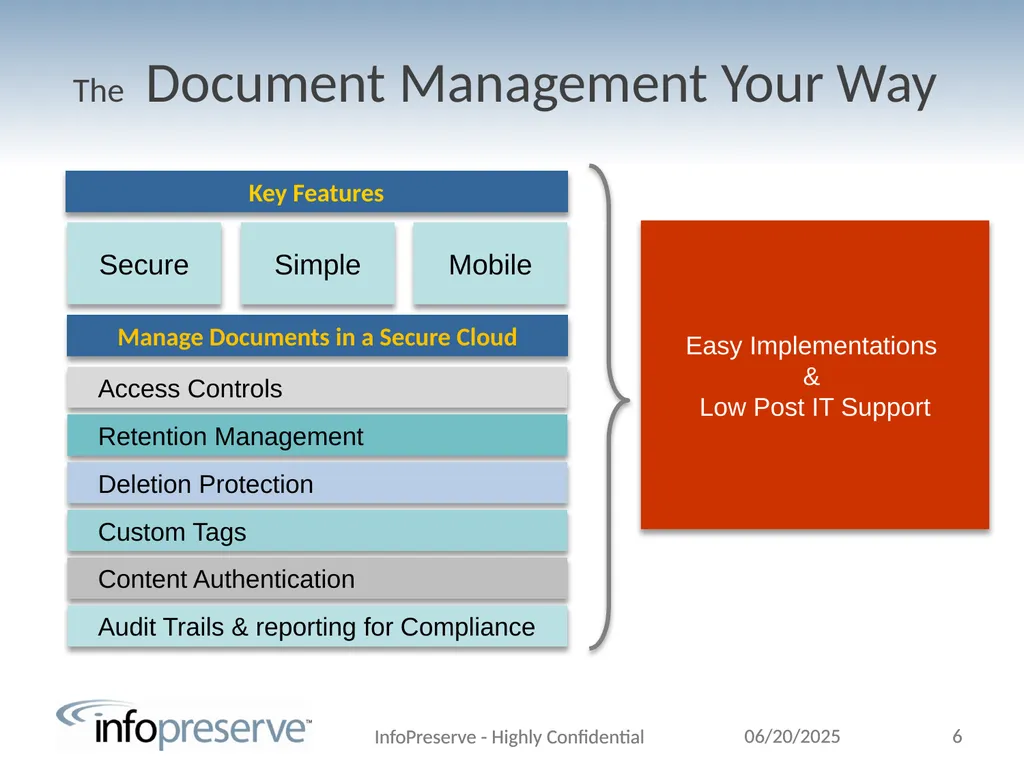 The Document Management Your Way

Key Features

Secure

Simple

Mobile

Manage Documents in a Secure Cloud

Access Controls

Retention Management

Deletion Protection

Custom Tags

Content Authentication

Audit Trails & reporting for Compliance

Easy Implementations
&
Low Post IT Support

infopreserve™

InfoPreserve - Highly Confidential

06/20/2025

6